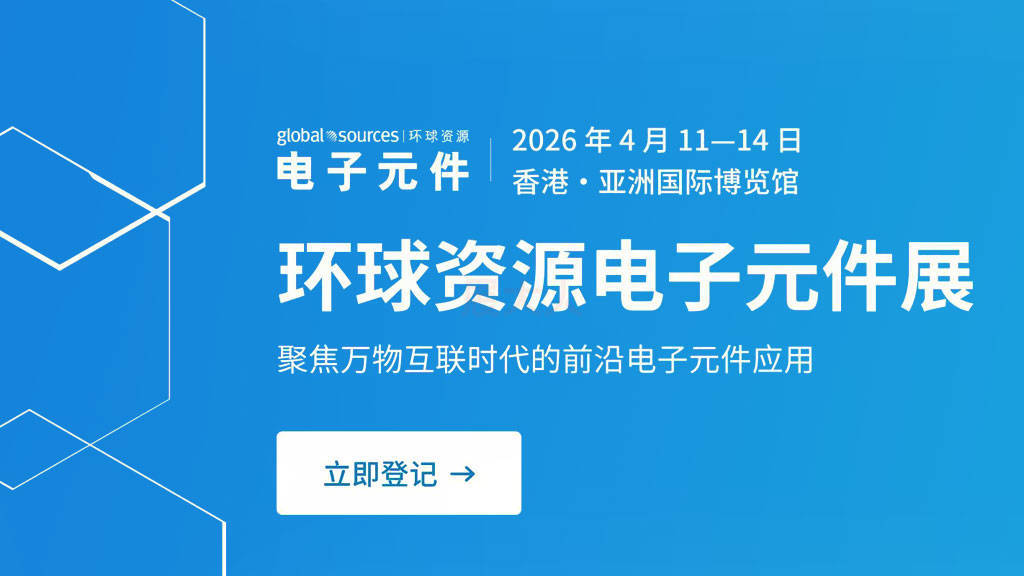 global sources | 环球资源
电子元件

2026 年 4 月 11—14 日
香港 · 亚洲国际博览馆

环球资源电子元件展

聚焦万物互联时代的前沿电子元件应用

立即登记 →